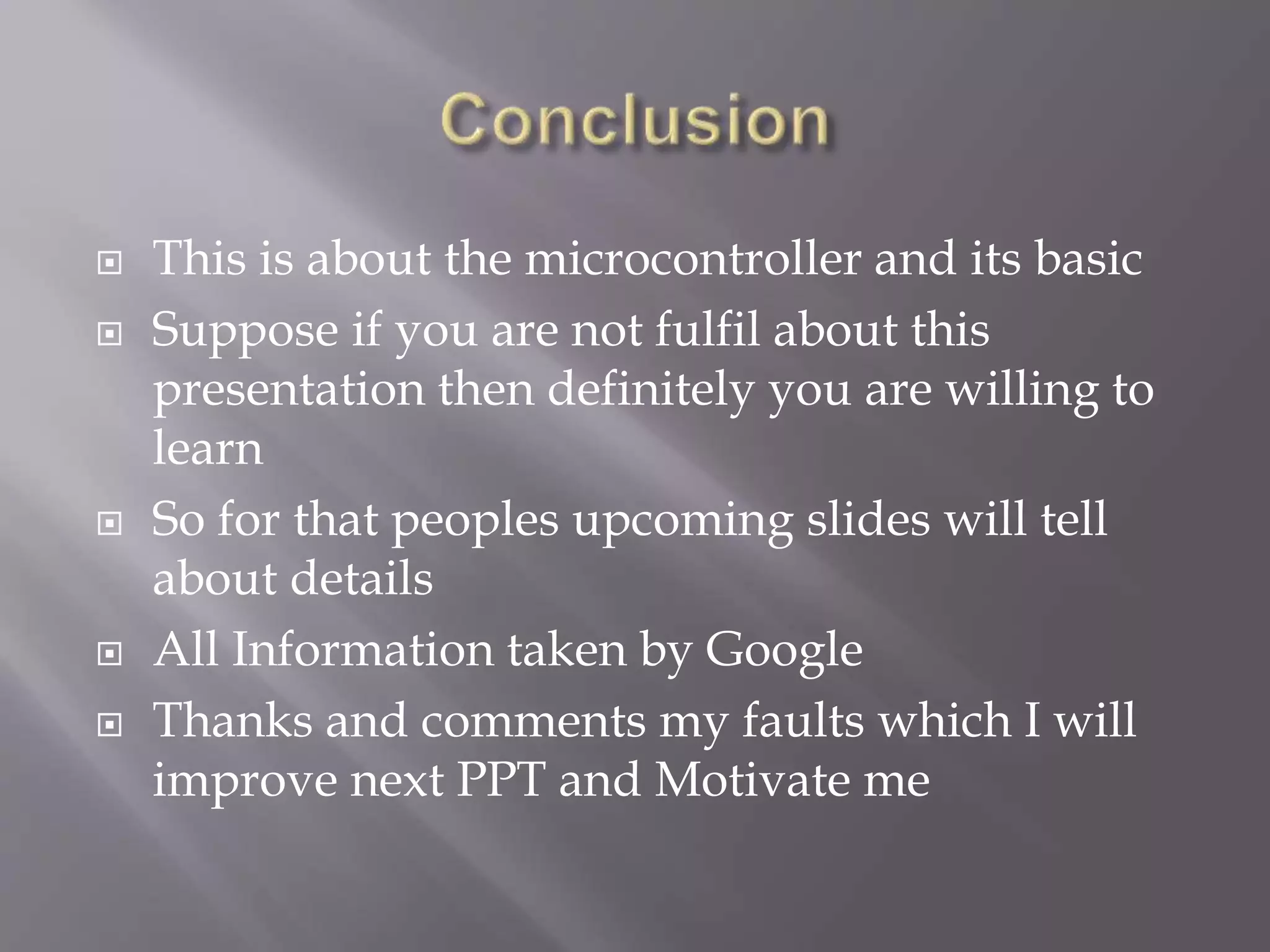 Conclusion

- This is about the microcontroller and its basic
- Suppose if you are not fulfil about this presentation then definitely you are willing to learn
- So for that peoples upcoming slides will tell about details
- All Information taken by Google
- Thanks and comments my faults which I will improve next PPT and Motivate me